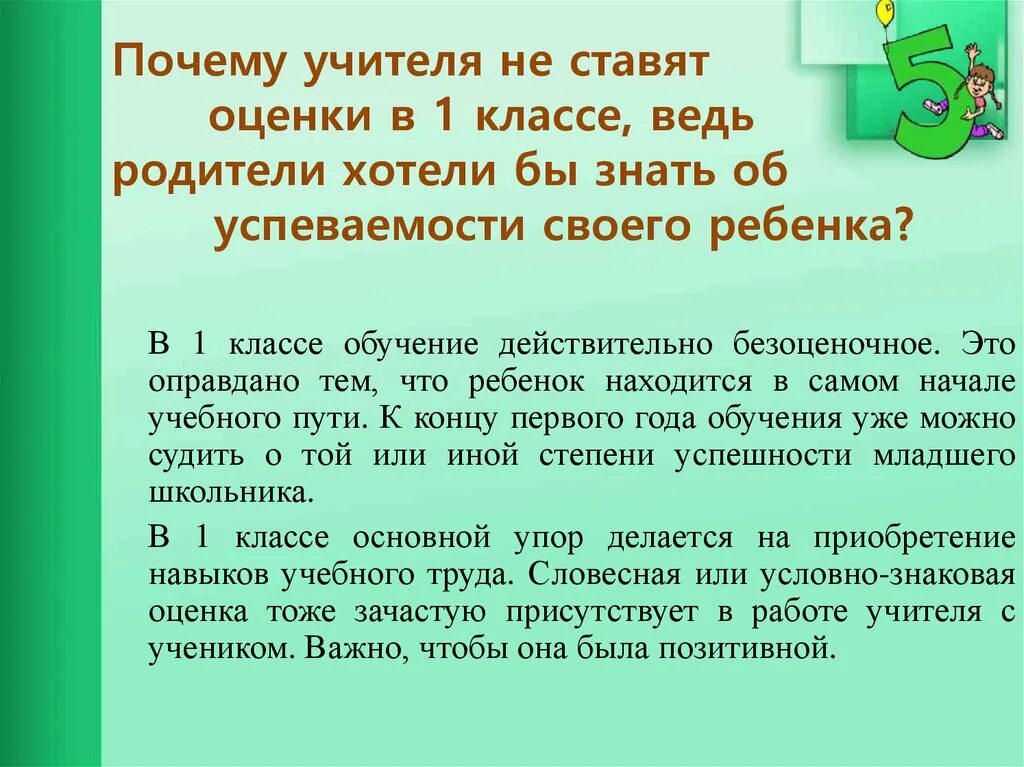 Почему учителя не ставят оценки в 1 классе, ведь родители хотели бы знать об успеваемости своего ребенка?

5

В 1 классе обучение действительно безоценочное. Это оправдано тем, что ребенок находится в самом начале учебного пути. К концу первого года обучения уже можно судить о той или иной степени успешности младшего школьника.

В 1 классе основной упор делается на приобретение навыков учебного труда. Словесная или условно-знаковая оценка тоже зачастую присутствует в работе учителя с учеником. Важно, чтобы она была позитивной.